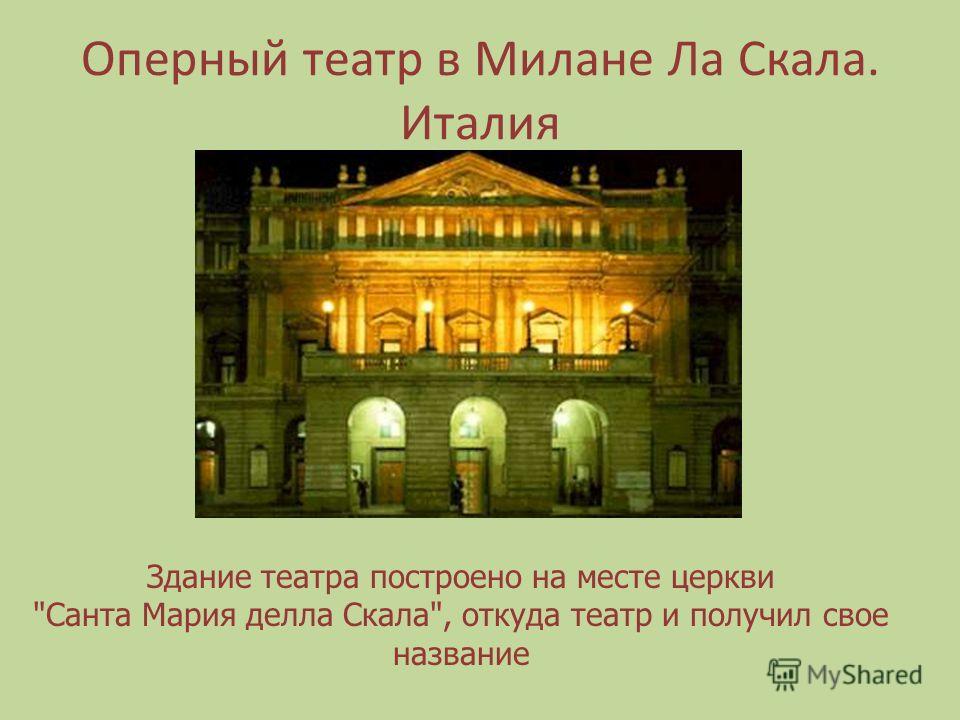 Оперный театр в Милане Ла Скала. Италия

Здание театра построено на месте церкви "Санта Мария делла Скала", откуда театр и получил свое название

MyShared